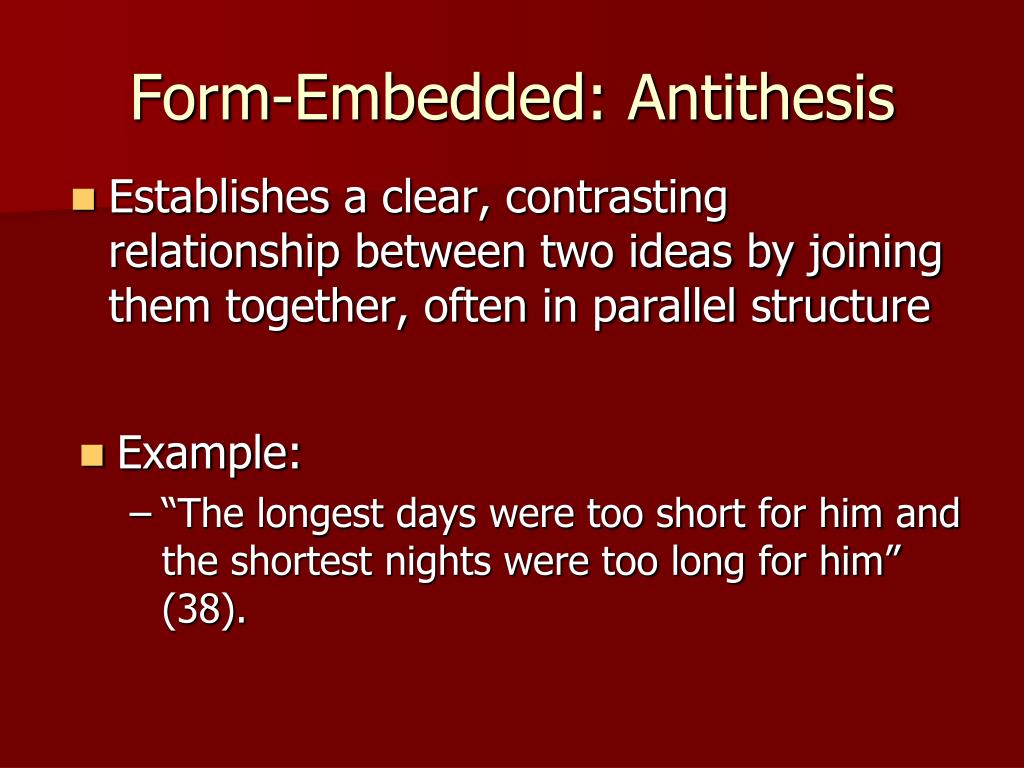 Form-Embedded: Antithesis

Establishes a clear, contrasting relationship between two ideas by joining them together, often in parallel structure

Example:

– “The longest days were too short for him and the shortest nights were too long for him” (38).